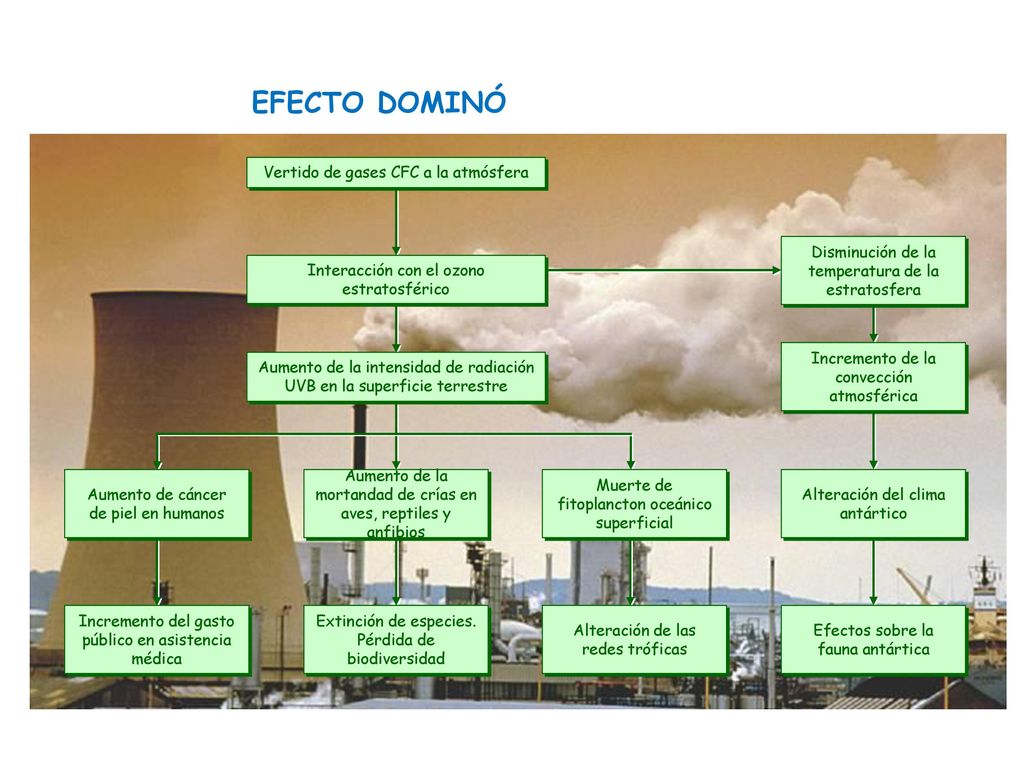 EFECTO DOMINÓ

Vertido de gases CFC a la atmósfera

Interacción con el ozono estratosférico

Disminución de la temperatura de la estratosfera

Aumento de la intensidad de radiación UVB en la superficie terrestre

Incremento de la convección atmosférica

Aumento de cáncer de piel en humanos

Aumento de la mortandad de crías en aves, reptiles y anfibios

Muerte de fitoplancton oceánico superficial

Alteración del clima antártico

Incremento del gasto público en asistencia médica

Extinción de especies. Pérdida de biodiversidad

Alteración de las redes tróficas

Efectos sobre la fauna antártica